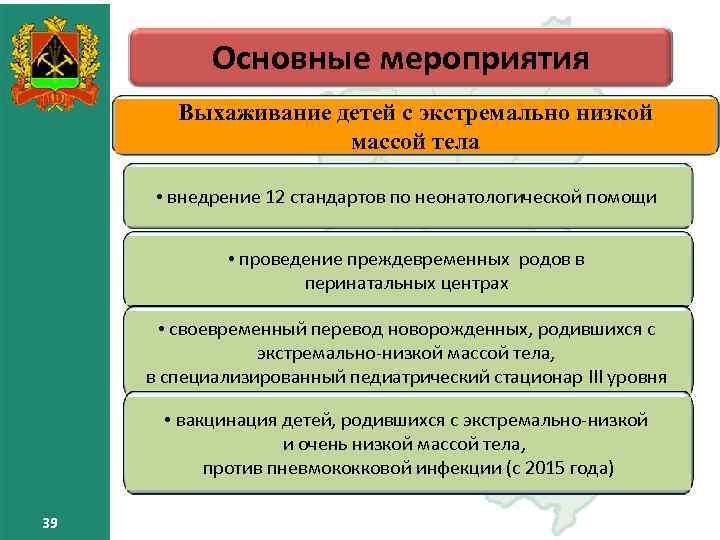 Основные мероприятия

Выхаживание детей с экстремально низкой массой тела

• внедрение 12 стандартов по неонатологической помощи

• проведение преждевременных родов в перинатальных центрах

• своевременный перевод новорожденных, родившихся с экстремально-низкой массой тела, в специализированный педиатрический стационар III уровня

• вакцинация детей, родившихся с экстремально-низкой и очень низкой массой тела, против пневмококковой инфекции (с 2015 года)

39